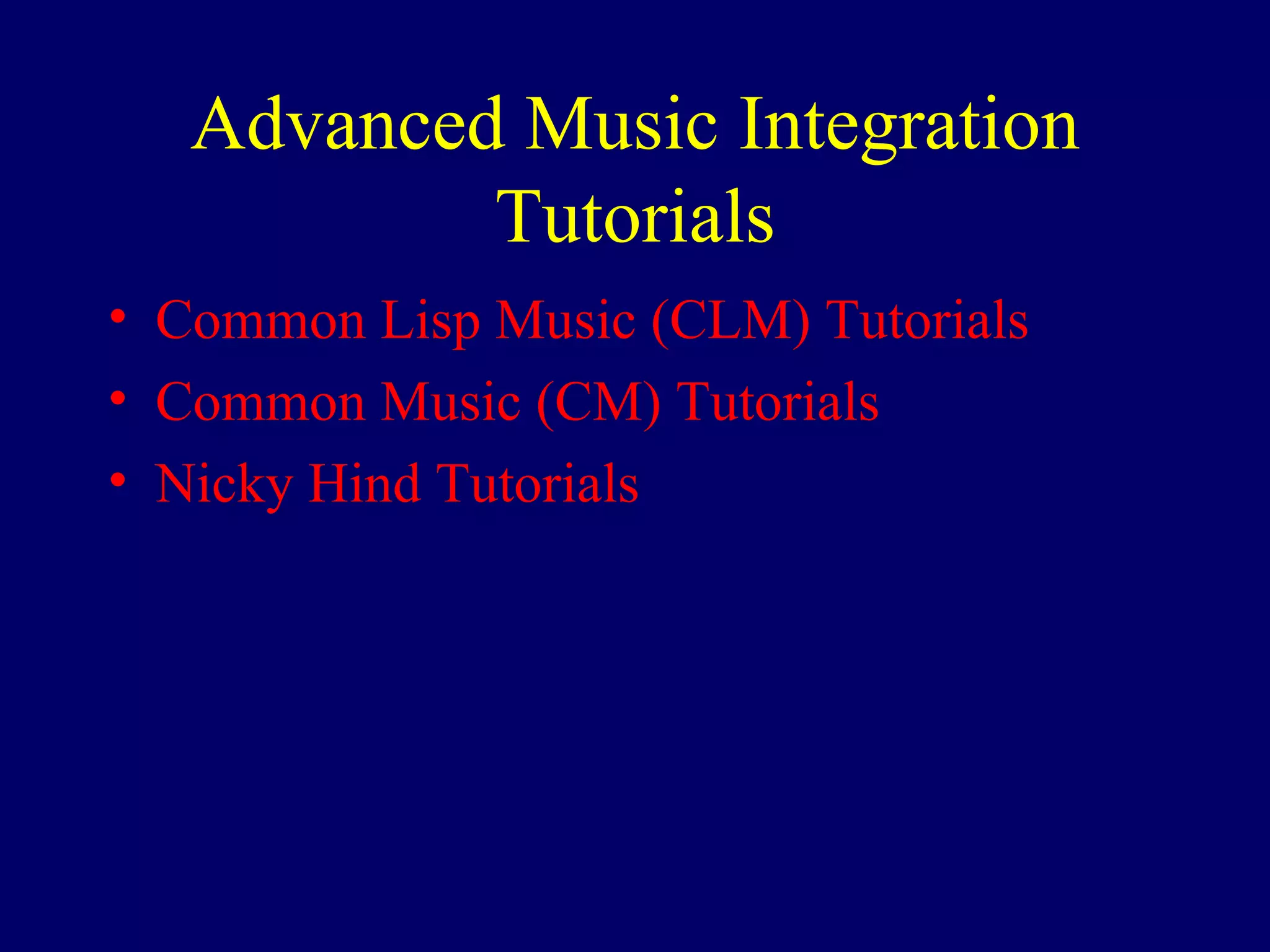 Advanced Music Integration Tutorials

• Common Lisp Music (CLM) Tutorials
• Common Music (CM) Tutorials
• Nicky Hind Tutorials